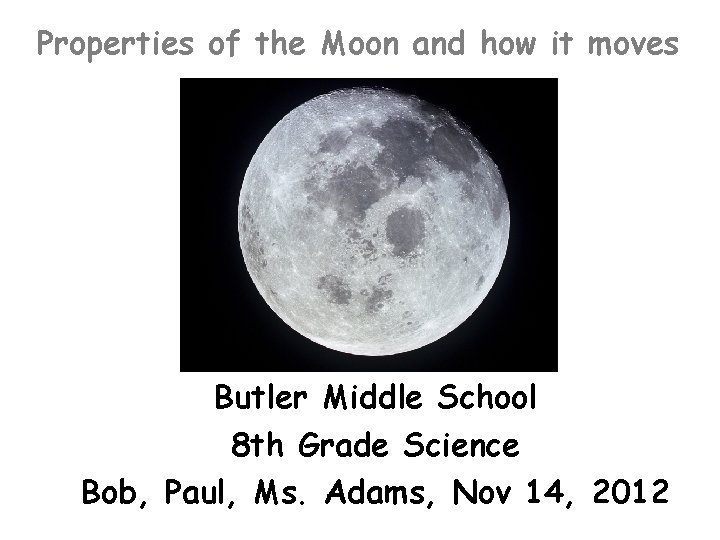 Properties of the Moon and how it moves

Butler Middle School
8th Grade Science
Bob, Paul, Ms. Adams, Nov 14, 2012